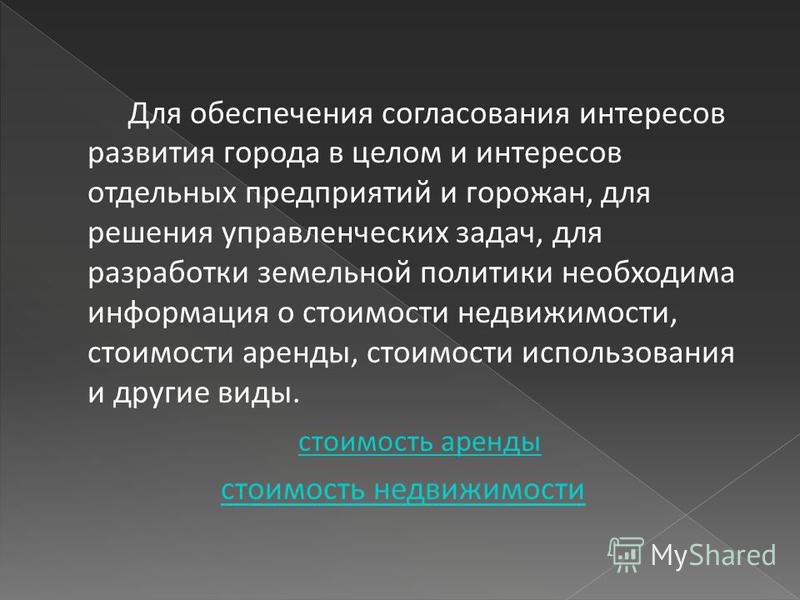 Для обеспечения согласования интересов развития города в целом и интересов отдельных предприятий и горожан, для решения управленческих задач, для разработки земельной политики необходима информация о стоимости недвижимости, стоимости аренды, стоимости использования и другие виды.

стоимость аренды

стоимость недвижимости

MyShared